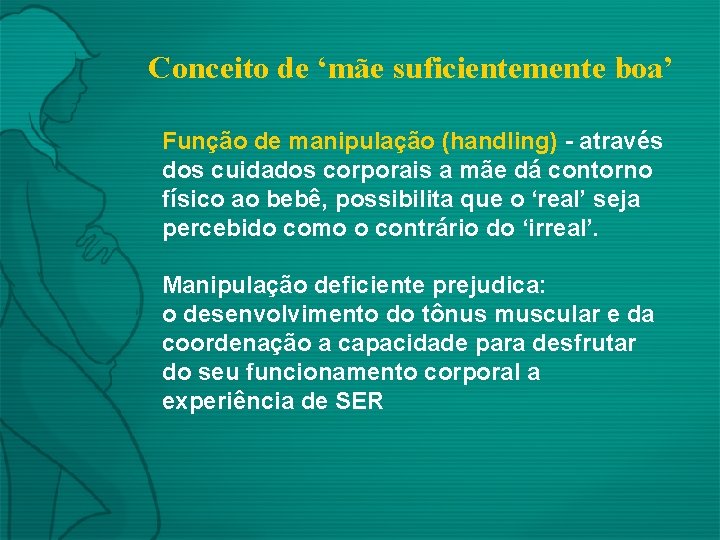 Conceito de ‘mãe suficientemente boa’

Função de manipulação (handling) - através dos cuidados corporais a mãe dá contorno físico ao bebê, possibilita que o ‘real’ seja percebido como o contrário do ‘irreal’.

Manipulação deficiente prejudica:
o desenvolvimento do tônus muscular e da coordenação a capacidade para desfrutar do seu funcionamento corporal a experiência de SER